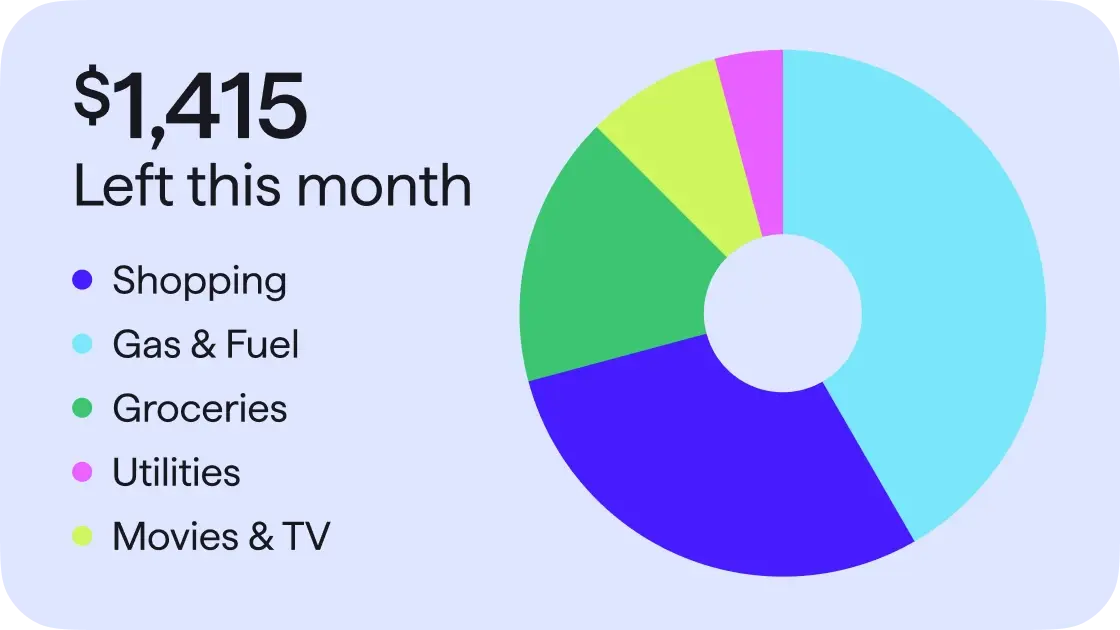 $1,415
Left this month

Shopping
Gas & Fuel
Groceries
Utilities
Movies & TV